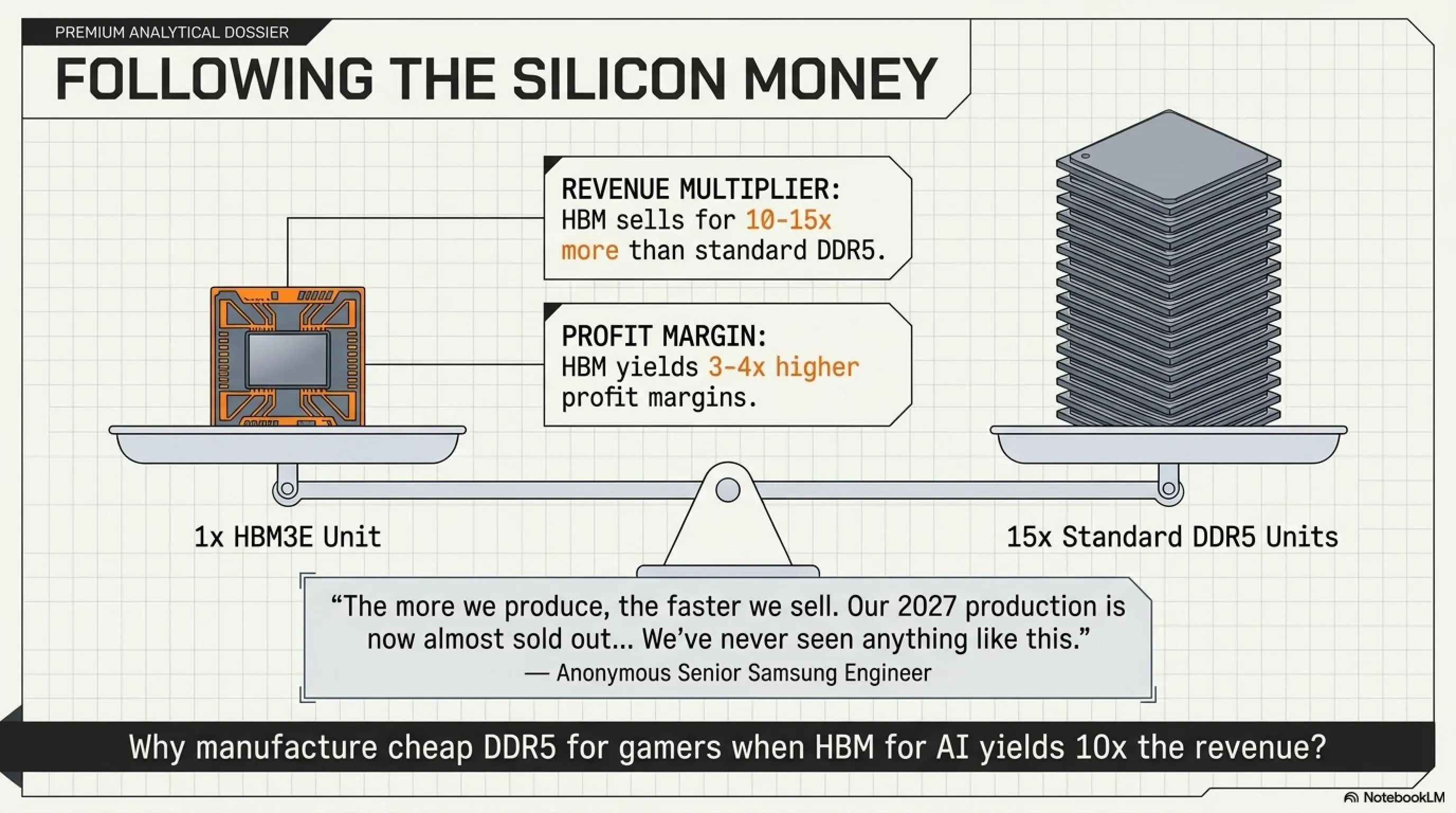 PREMIUM ANALYTICAL DOSSIER

FOLLOWING THE SILICON MONEY

REVENUE MULTIPLIER:
HBM sells for 10-15x more than standard DDR5.

PROFIT MARGIN:
HBM yields 3-4x higher profit margins.

1x HBM3E Unit

15x Standard DDR5 Units

“The more we produce, the faster we sell. Our 2027 production is now almost sold out... We’ve never seen anything like this.”
— Anonymous Senior Samsung Engineer

Why manufacture cheap DDR5 for gamers when HBM for AI yields 10x the revenue?

NotebookLM